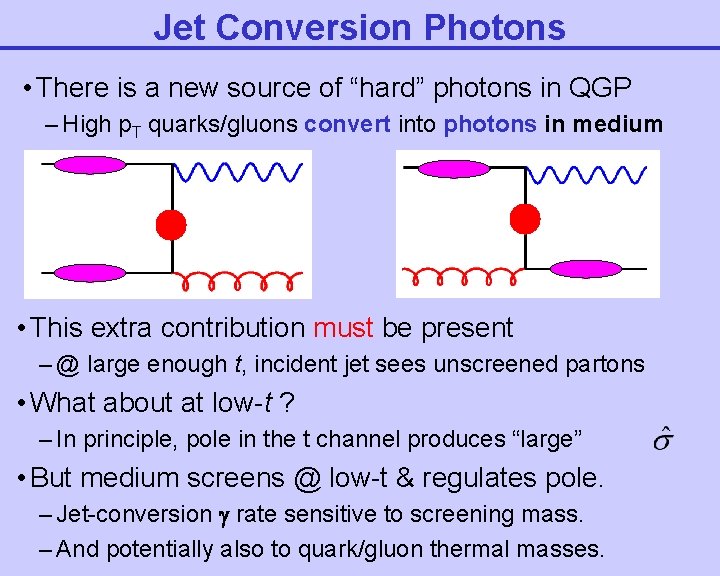 Jet Conversion Photons

• There is a new source of “hard” photons in QGP
– High $p_T$ quarks/gluons convert into photons in medium

• This extra contribution must be present
– @ large enough $t$, incident jet sees unscreened partons

• What about at low-$t$ ?
– In principle, pole in the t channel produces “large” $\hat{\sigma}$

• But medium screens @ low-t & regulates pole.
– Jet-conversion $\gamma$ rate sensitive to screening mass.
– And potentially also to quark/gluon thermal masses.